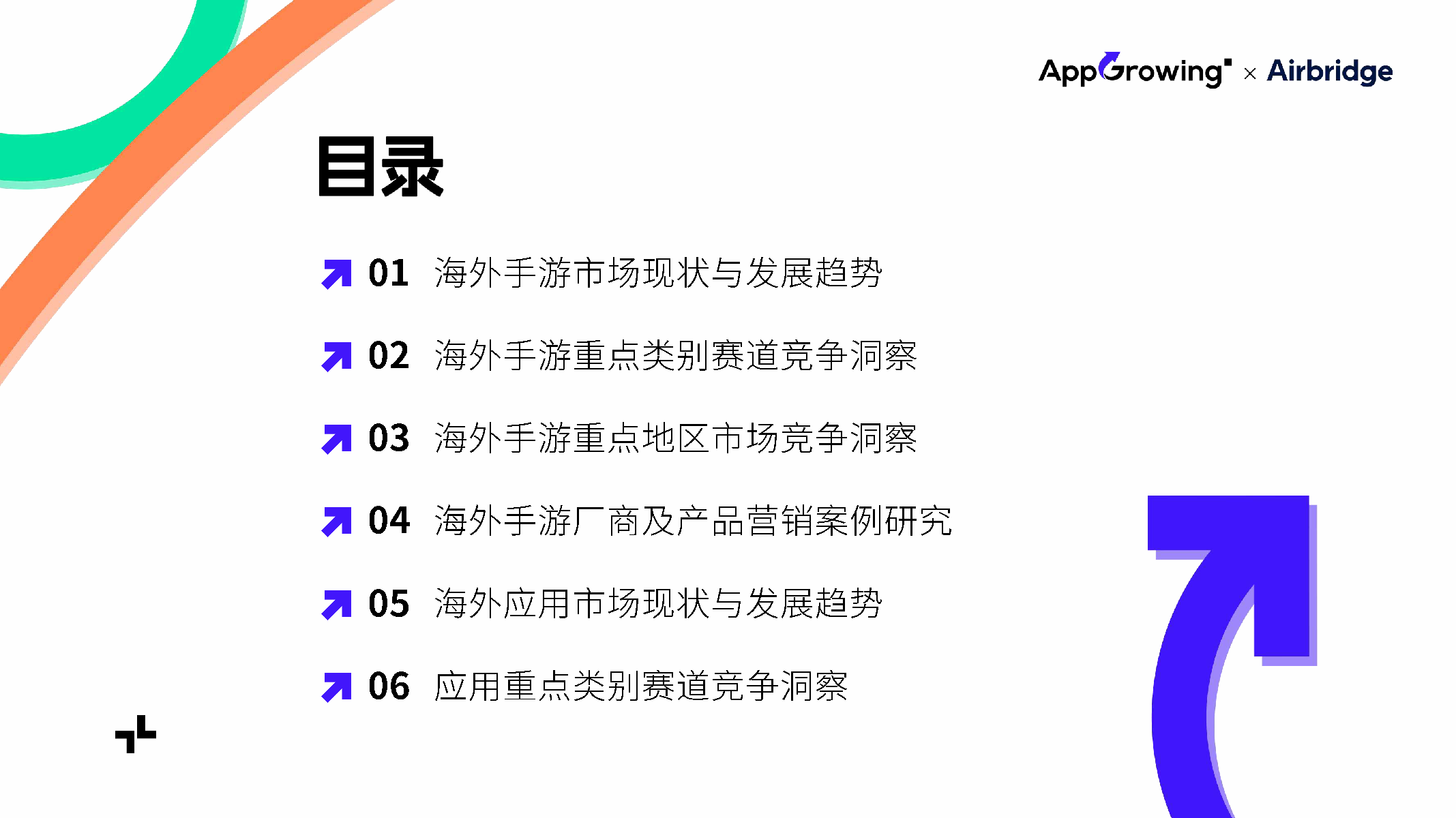 AppGrowing × Airbridge

目录

01 海外手游市场现状与发展趋势

02 海外手游重点类别赛道竞争洞察

03 海外手游重点地区市场竞争洞察

04 海外手游厂商及产品营销案例研究

05 海外应用市场现状与发展趋势

06 应用重点类别赛道竞争洞察